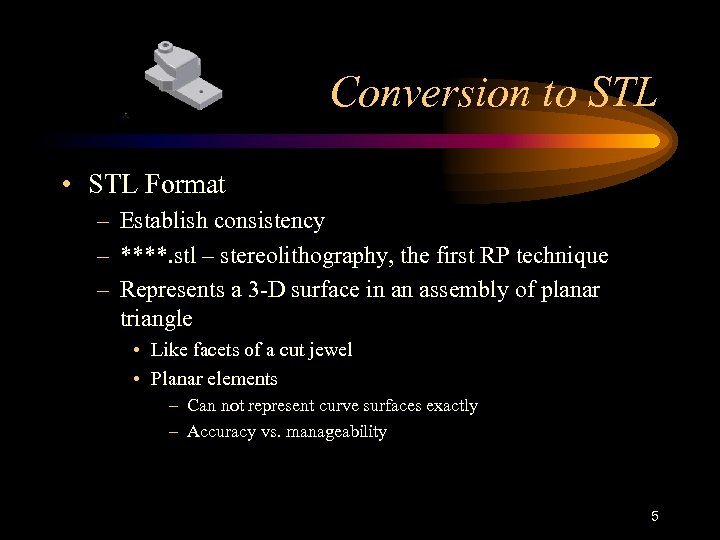 Conversion to STL

• STL Format
– Establish consistency
– ****.stl – stereolithography, the first RP technique
– Represents a 3-D surface in an assembly of planar triangle
• Like facets of a cut jewel
• Planar elements
– Can not represent curve surfaces exactly
– Accuracy vs. manageability

5